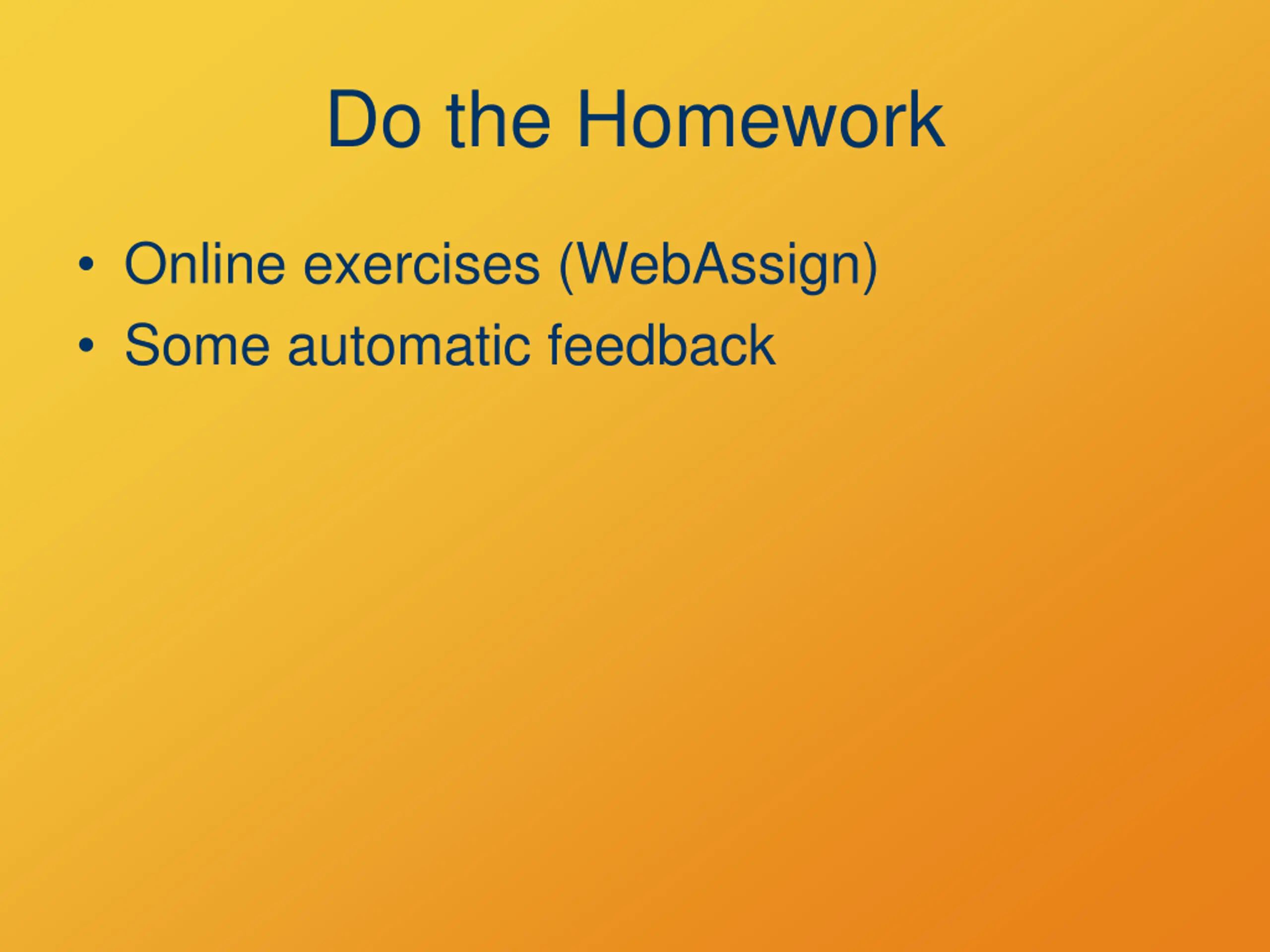 Do the Homework

• Online exercises (WebAssign)
• Some automatic feedback